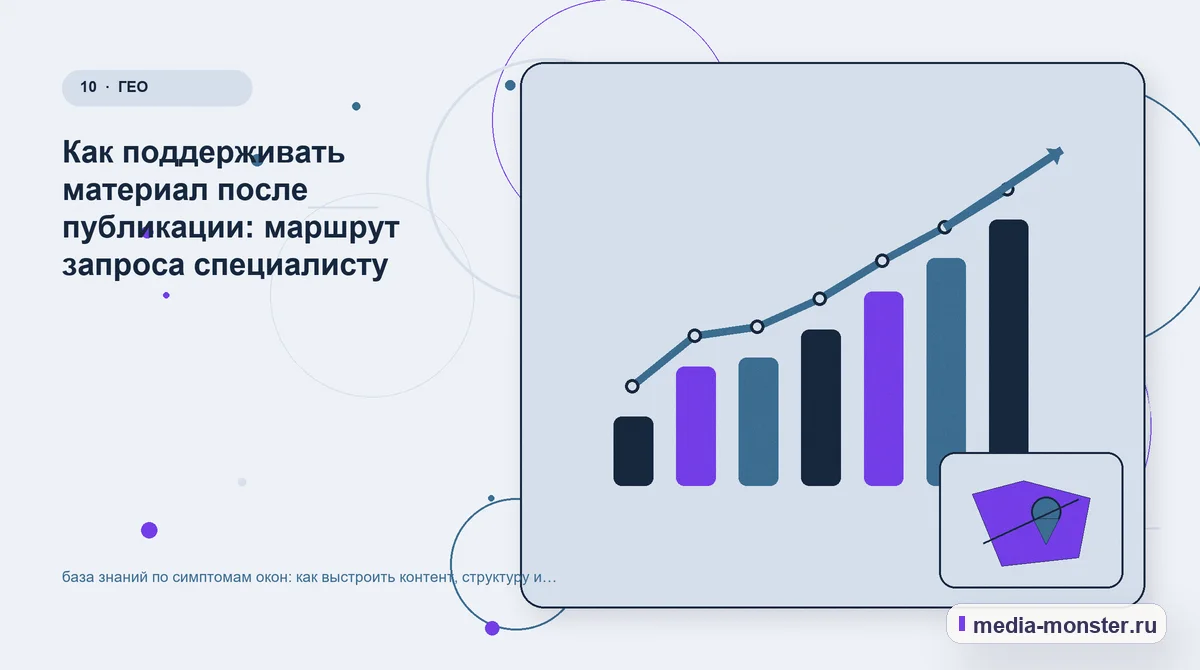 10 · ГЕО

Как поддерживать материал после публикации: маршрут запроса специалисту

база знаний по симптомам окон: как выстроить контент, структуру и...

media-monster.ru